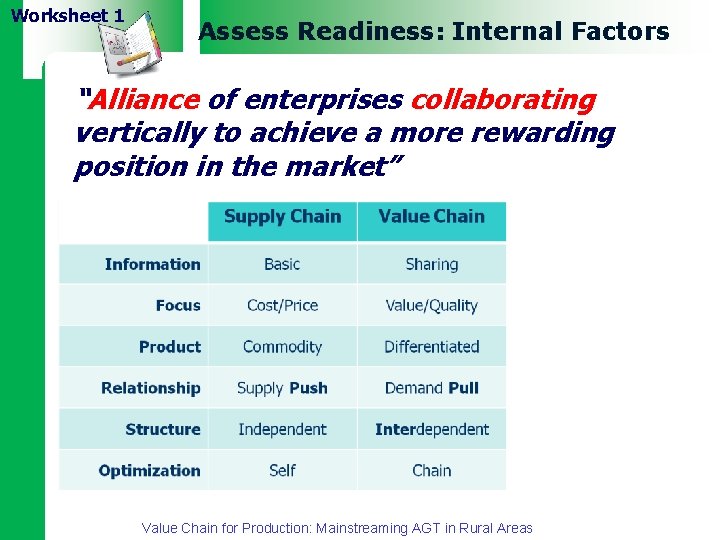 Worksheet 1

Assess Readiness: Internal Factors

"Alliance of enterprises collaborating vertically to achieve a more rewarding position in the market"

| | Supply Chain | Value Chain |
|---|---|---|
| Information | Basic | Sharing |
| Focus | Cost/Price | Value/Quality |
| Product | Commodity | Differentiated |
| Relationship | Supply Push | Demand Pull |
| Structure | Independent | Interdependent |
| Optimization | Self | Chain |

Value Chain for Production: Mainstreaming AGT in Rural Areas